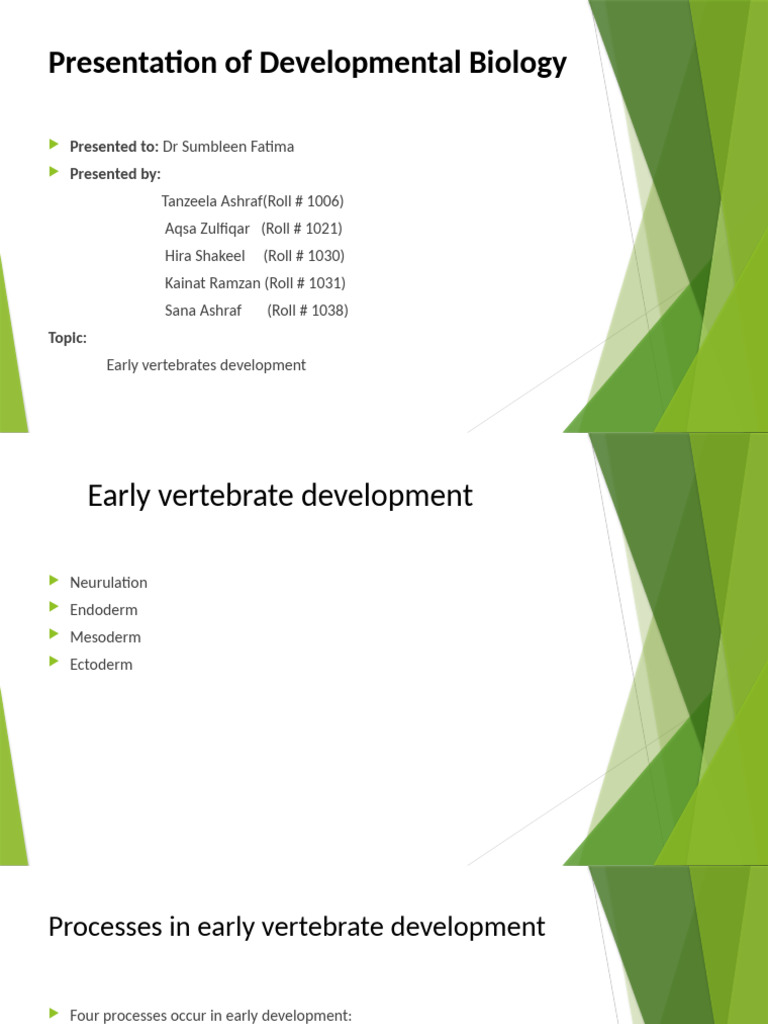 Presentation of Developmental Biology

Presented to: Dr Sumbleen Fatima

Presented by:

Tanzeela Ashraf(Roll # 1006)
Aqsa Zulfiqar (Roll # 1021)
Hira Shakeel (Roll # 1030)
Kainat Ramzan (Roll # 1031)
Sana Ashraf (Roll # 1038)

Topic:

Early vertebrates development

Early vertebrate development

Neurulation
Endoderm
Mesoderm
Ectoderm

Processes in early vertebrate development

Four processes occur in early development: